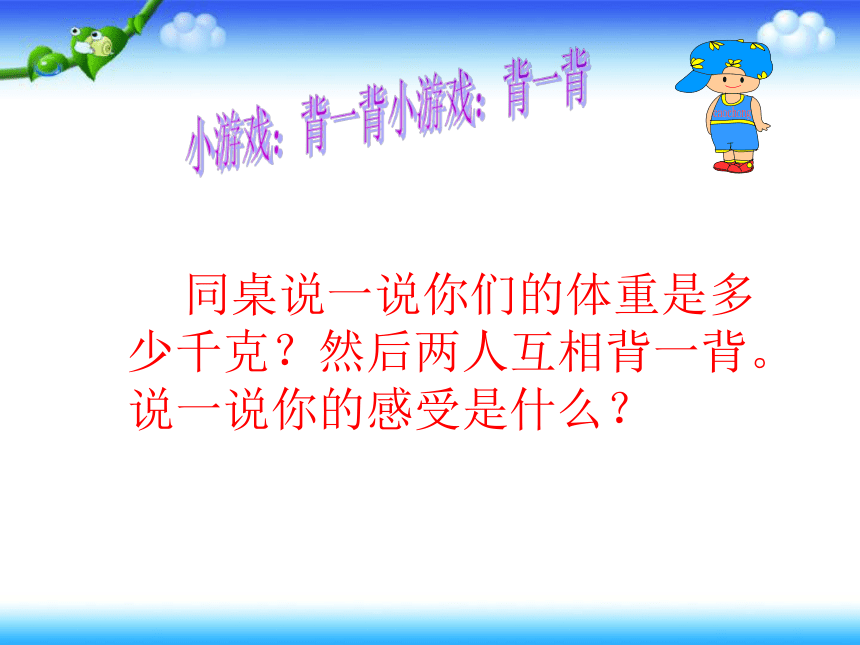 小游戏：背一背小游戏：背一背

同桌说一说你们的体重是多少千克？然后两人互相背一背。说一说你的感受是什么？